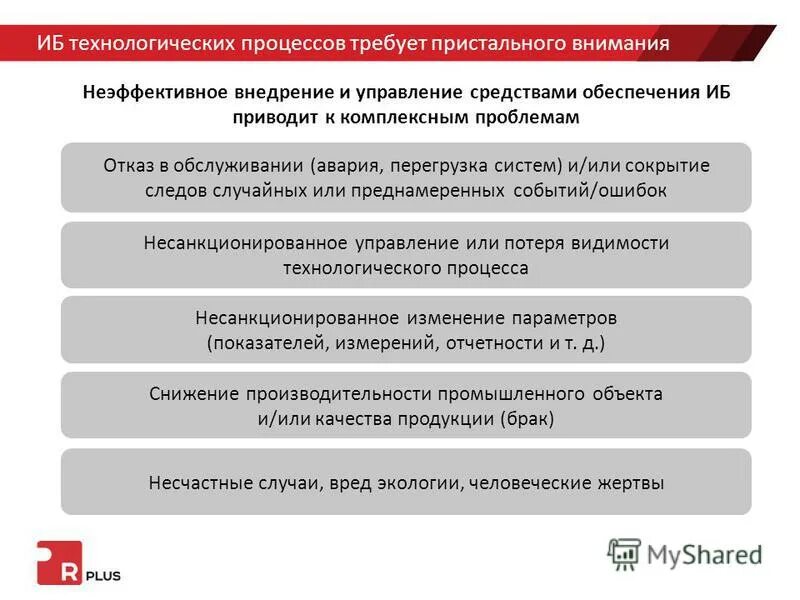 ИБ технологических процессов требует пристального внимания

Неэффективное внедрение и управление средствами обеспечения ИБ приводит к комплексным проблемам

Отказ в обслуживании (авария, перегрузка систем) и/или сокрытие следов случайных или преднамеренных событий/ошибок

Несанкционированное управление или потеря видимости технологического процесса

Несанкционированное изменение параметров (показателей, измерений, отчетности и т. д.)

Снижение производительности промышленного объекта и/или качества продукции (брак)

Несчастные случаи, вред экологии, человеческие жертвы

R PLUS

MyShared